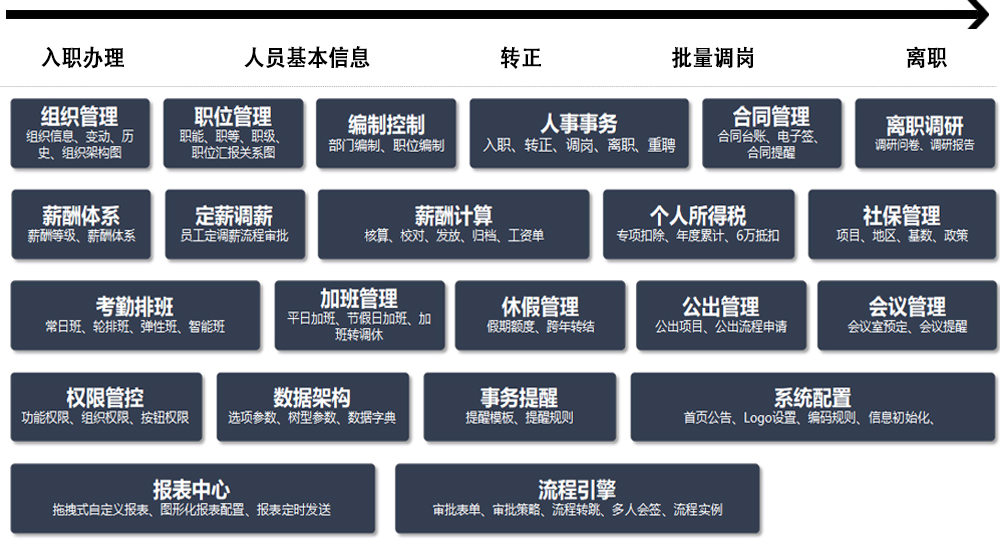 入职办理　人员基本信息　转正　批量调岗　离职

组织管理
组织信息、变动、历史、组织架构图

职位管理
职能、职等、职级、职位汇报关系图

编制控制
部门编制、职位编制

人事事务
入职、转正、调岗、离职、重聘

合同管理
合同台账、电子签、合同提醒

离职调研
调研问卷、调研报告

薪酬体系
薪酬等级、薪酬体系

定薪调薪
员工定调薪流程审批

薪酬计算
核算、校对、发放、归档、工资单

个人所得税
专项扣除、年度累计、6万抵扣

社保管理
项目、地区、基数、政策

考勤排班
常日班、轮排班、弹性班、智能班

加班管理
平日加班、节假日加班、加班转调休

休假管理
假期额度、跨年转结

公出管理
公出项目、公出流程申请

会议管理
会议室预定、会议提醒

权限管控
功能权限、组织权限、按钮权限

数据架构
选项参数、树型参数、数据字典

事务提醒
提醒模板、提醒规则

系统配置
首页公告、Logo设置、编码规则、信息初始化、

报表中心
拖拽式自定义报表、图形化报表配置、报表定时发送

流程引擎
审批表单、审批策略、流程转跳、多人会签、流程实例